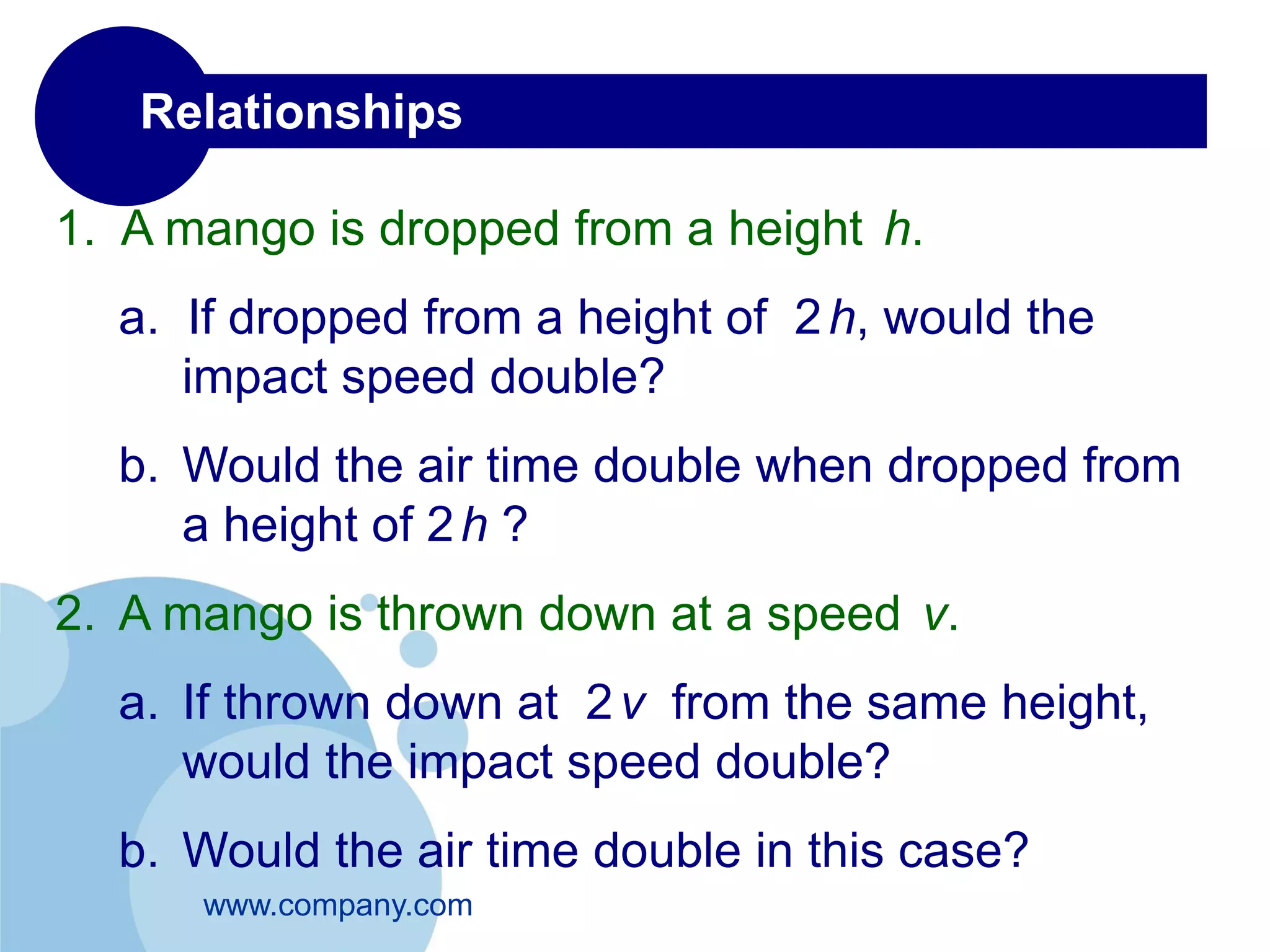 Relationships

1. A mango is dropped from a height $h$.

a. If dropped from a height of $2h$, would the impact speed double?

b. Would the air time double when dropped from a height of $2h$ ?

2. A mango is thrown down at a speed $v$.

a. If thrown down at $2v$ from the same height, would the impact speed double?

b. Would the air time double in this case?

www.company.com